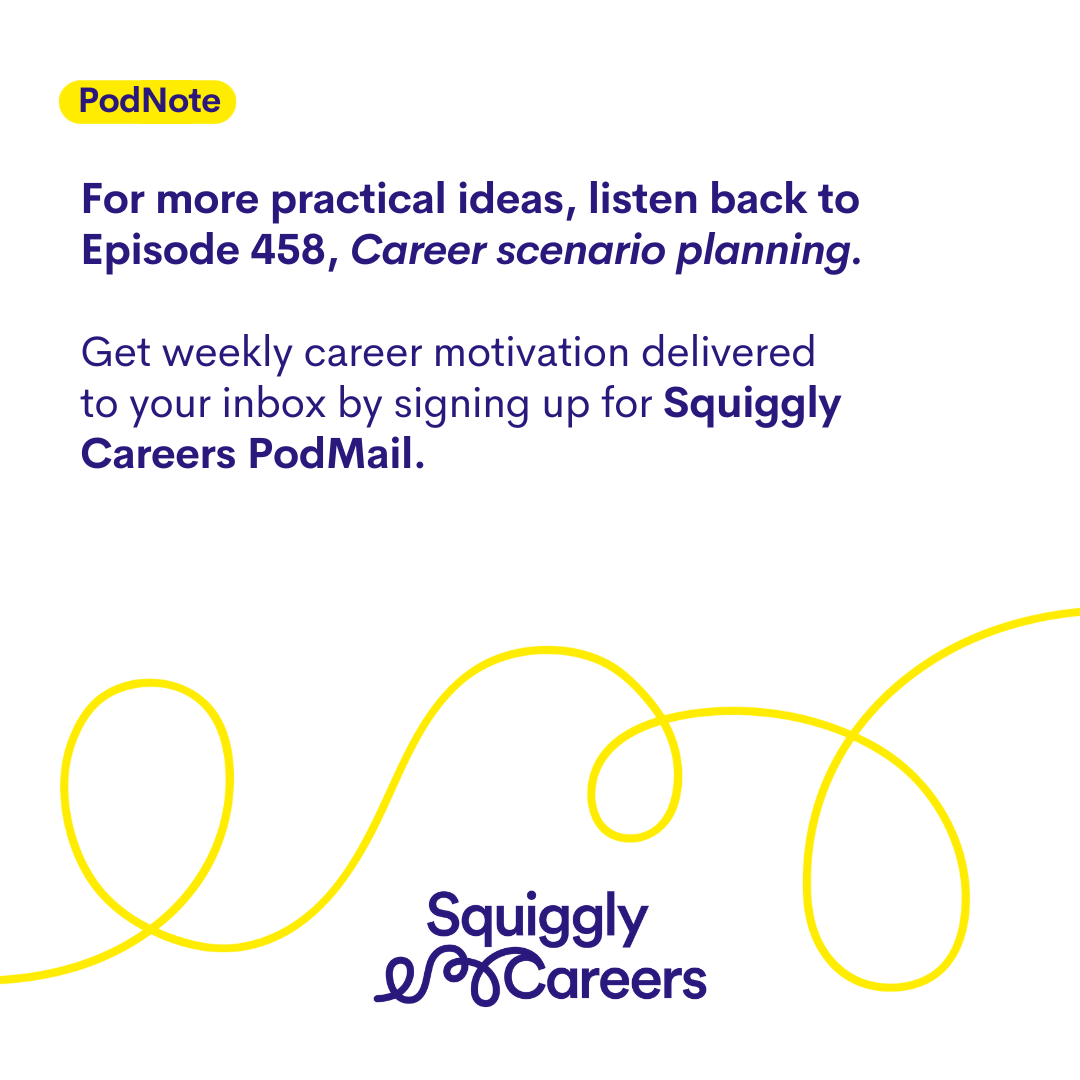 PodNote

For more practical ideas, listen back to Episode 458, Career scenario planning.

Get weekly career motivation delivered to your inbox by signing up for Squiggly Careers PodMail.

Squiggly Careers